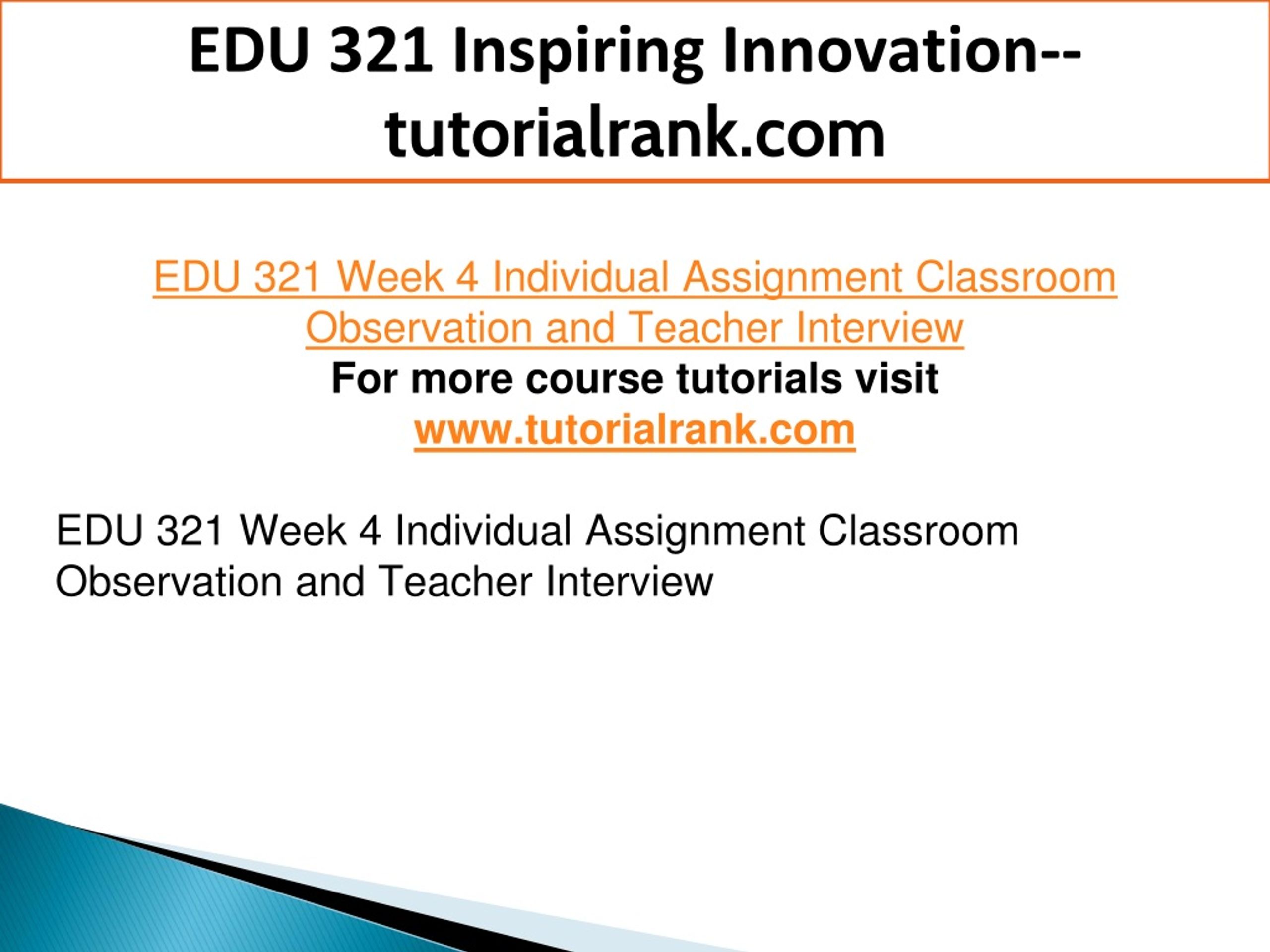 EDU 321 Inspiring Innovation--tutorialrank.com

EDU 321 Week 4 Individual Assignment Classroom Observation and Teacher Interview
For more course tutorials visit
www.tutorialrank.com

EDU 321 Week 4 Individual Assignment Classroom Observation and Teacher Interview